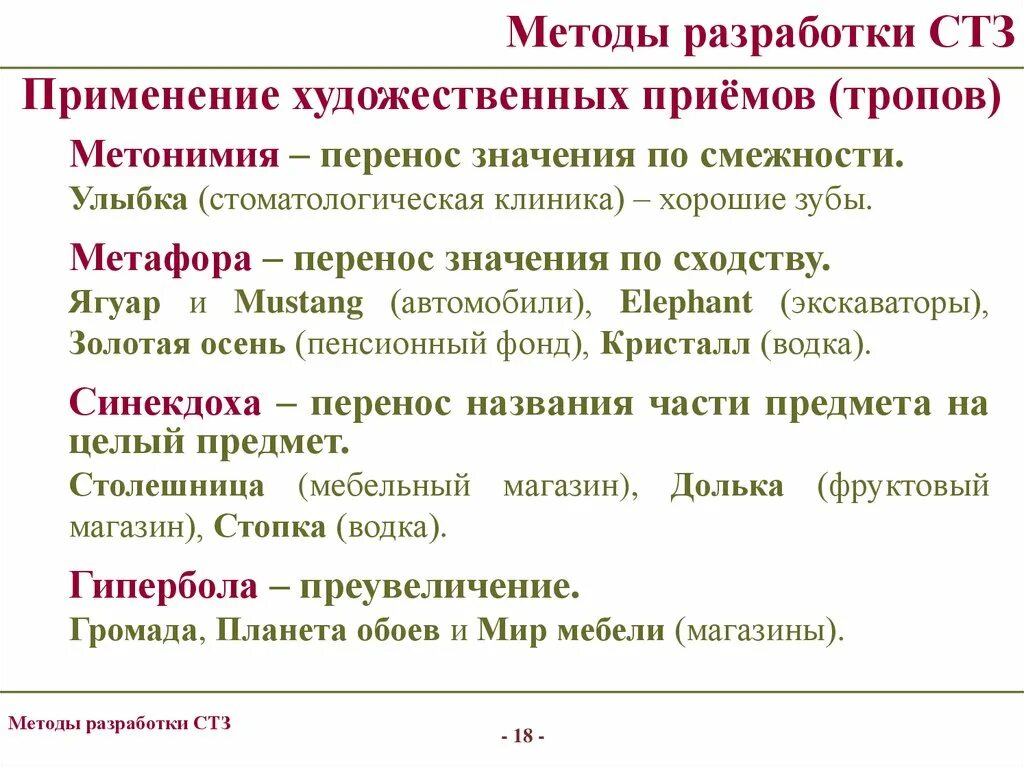 Методы разработки СТЗ

Применение художественных приёмов (тропов)

Метонимия – перенос значения по смежности.

Улыбка (стоматологическая клиника) – хорошие зубы.

Метафора – перенос значения по сходству.

Ягуар и Mustang (автомобили), Elephant (экскаваторы), Золотая осень (пенсионный фонд), Кристалл (водка).

Синекдоха – перенос названия части предмета на целый предмет.

Столешница (мебельный магазин), Долька (фруктовый магазин), Стопка (водка).

Гипербола – преувеличение.

Громада, Планета обоев и Мир мебели (магазины).

Методы разработки СТЗ

- 18 -